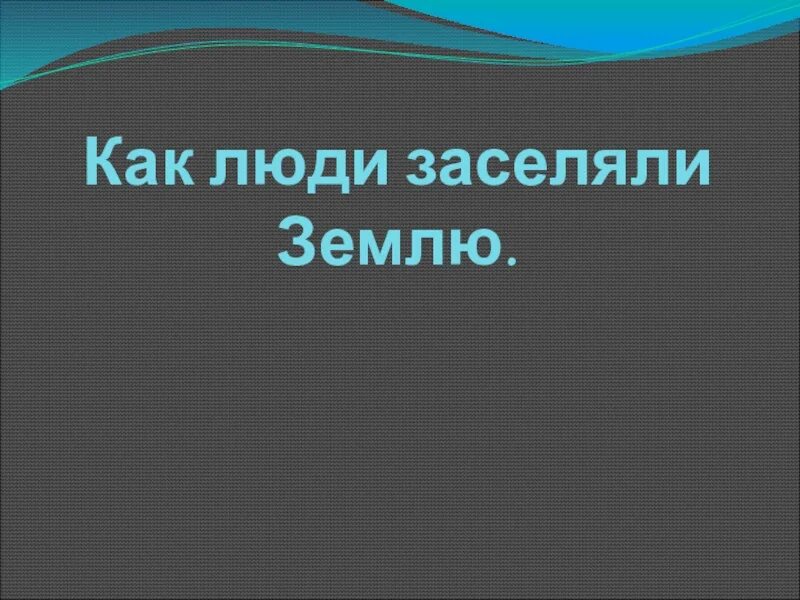 Как люди заселяли Землю.